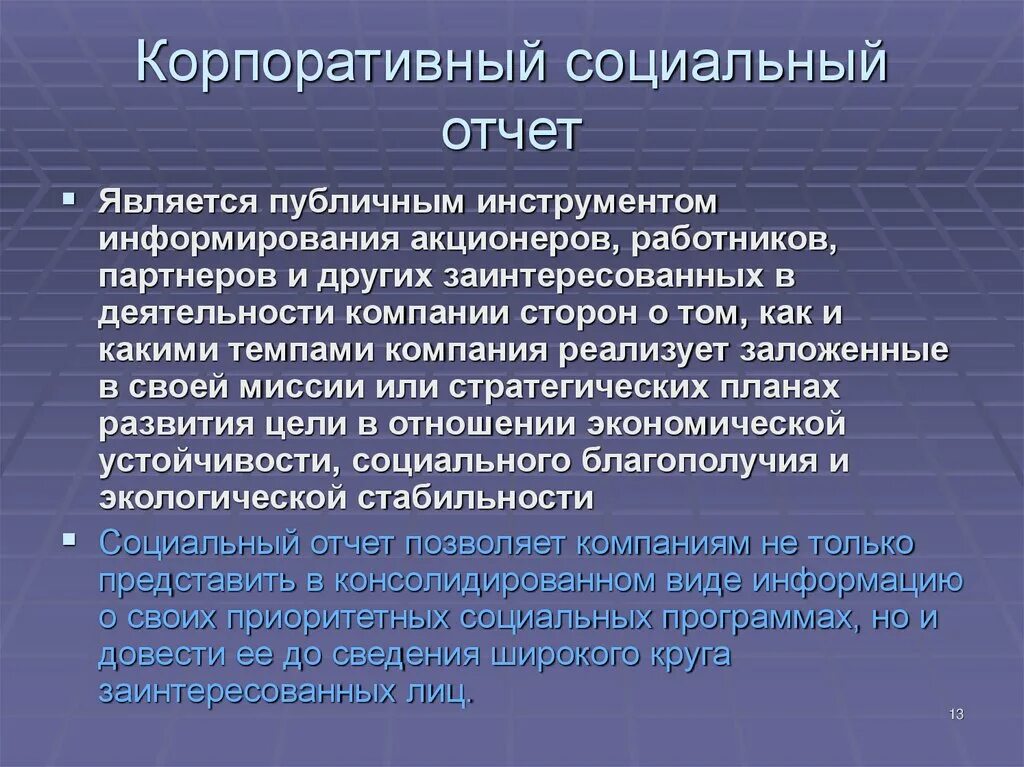 Корпоративный социальный отчет

▪ Является публичным инструментом информирования акционеров, работников, партнеров и других заинтересованных в деятельности компании сторон о том, как и какими темпами компания реализует заложенные в своей миссии или стратегических планах развития цели в отношении экономической устойчивости, социального благополучия и экологической стабильности

▪ Социальный отчет позволяет компаниям не только представить в консолидированном виде информацию о своих приоритетных социальных программах, но и довести ее до сведения широкого круга заинтересованных лиц.

13